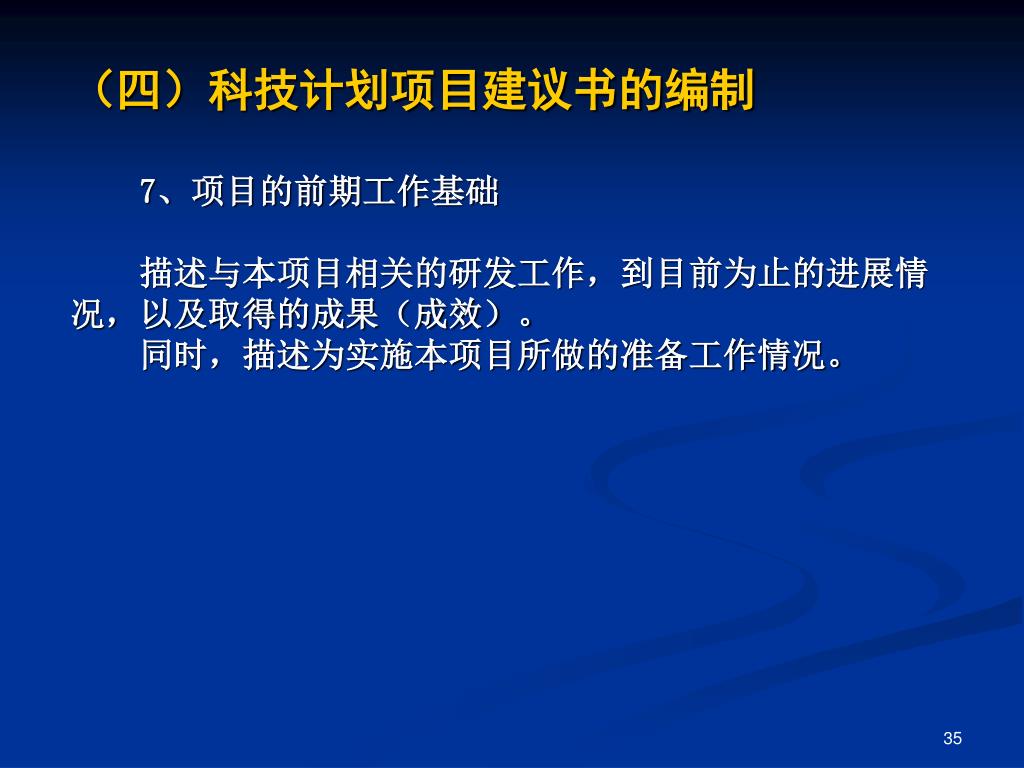 （四）科技计划项目建议书的编制

7、项目的前期工作基础

描述与本项目相关的研发工作，到目前为止的进展情况，以及取得的成果（成效）。
同时，描述为实施本项目所做的准备工作情况。

35